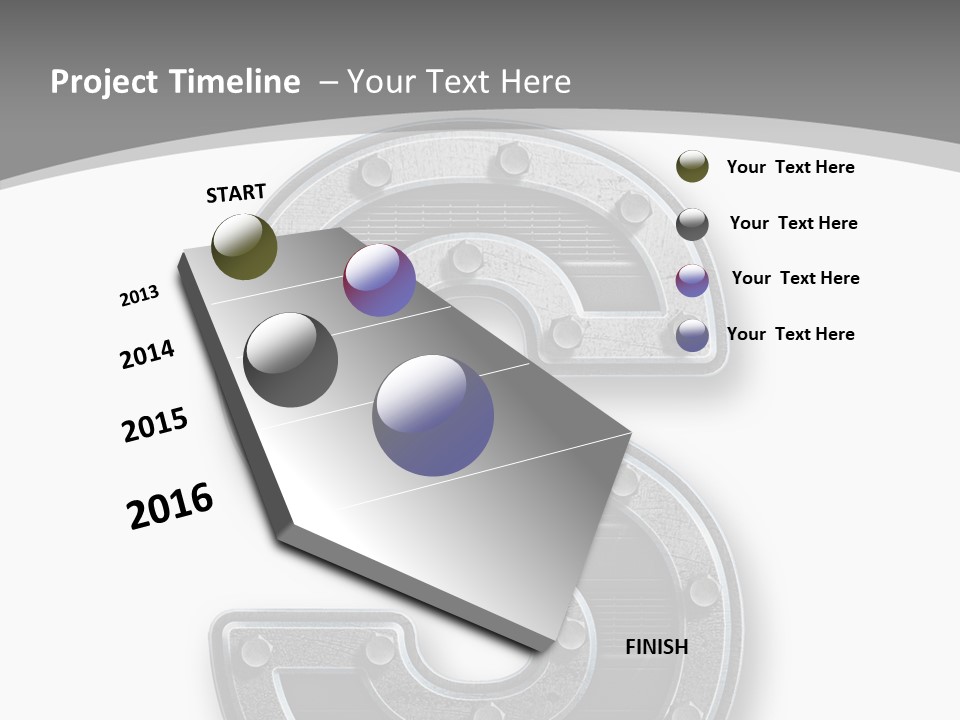 Project Timeline – Your Text Here

START

2013

2014

2015

2016

FINISH

Your Text Here

Your Text Here

Your Text Here

Your Text Here